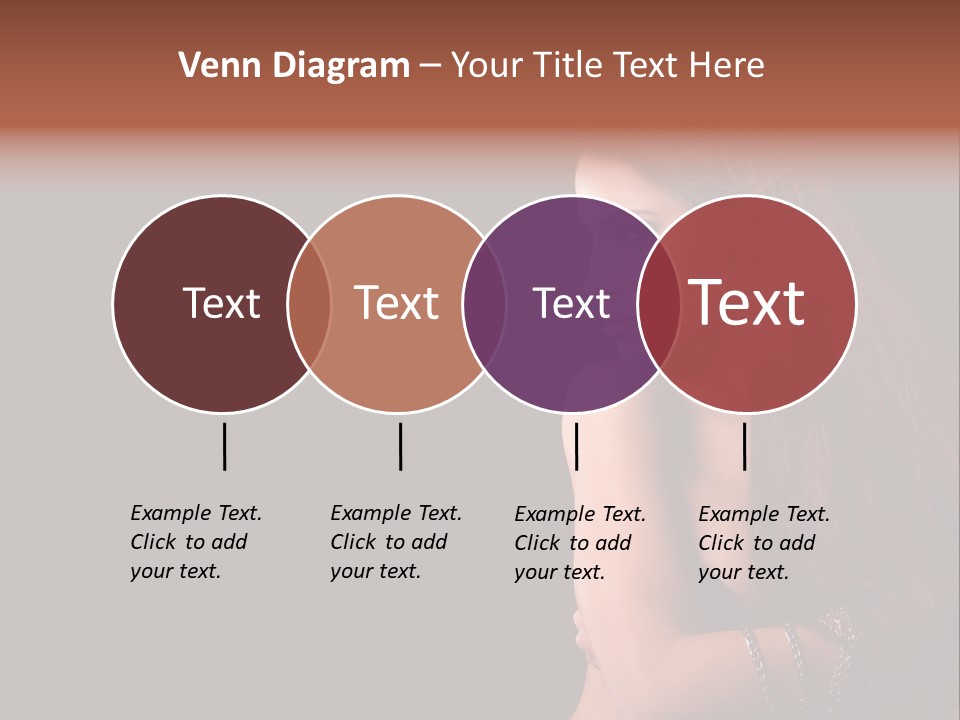 Venn Diagram – Your Title Text Here

Text

Text

Text

Text

Example Text. Click to add your text.

Example Text. Click to add your text.

Example Text. Click to add your text.

Example Text. Click to add your text.